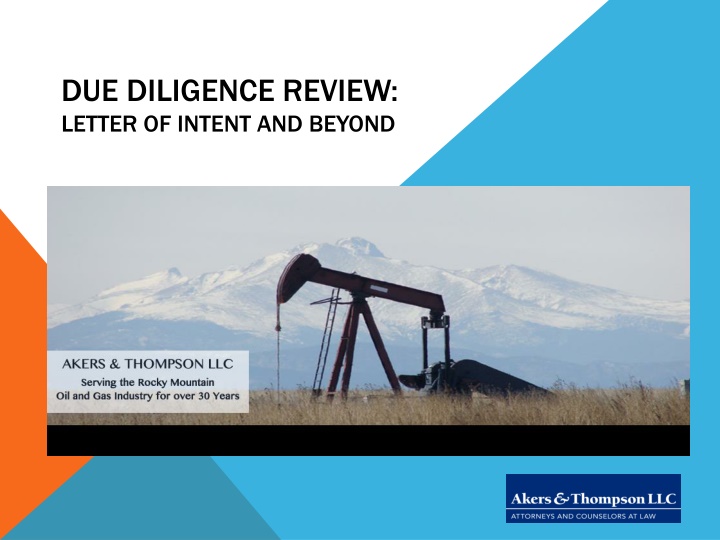 DUE DILIGENCE REVIEW:
LETTER OF INTENT AND BEYOND

AKERS & THOMPSON LLC
Serving the Rocky Mountain Oil and Gas Industry for over 30 Years

Akers & Thompson LLC
ATTORNEYS AND COUNSELORS AT LAW